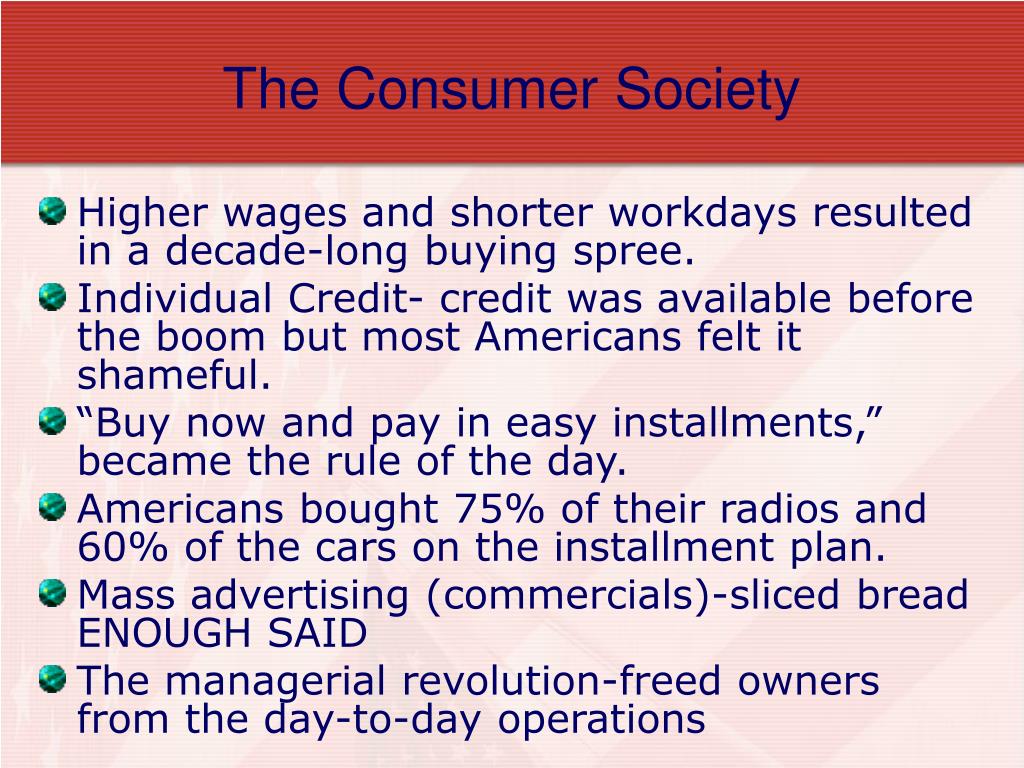 The Consumer Society

Higher wages and shorter workdays resulted in a decade-long buying spree.

Individual Credit- credit was available before the boom but most Americans felt it shameful.

“Buy now and pay in easy installments,” became the rule of the day.

Americans bought 75% of their radios and 60% of the cars on the installment plan.

Mass advertising (commercials)-sliced bread ENOUGH SAID

The managerial revolution-freed owners from the day-to-day operations